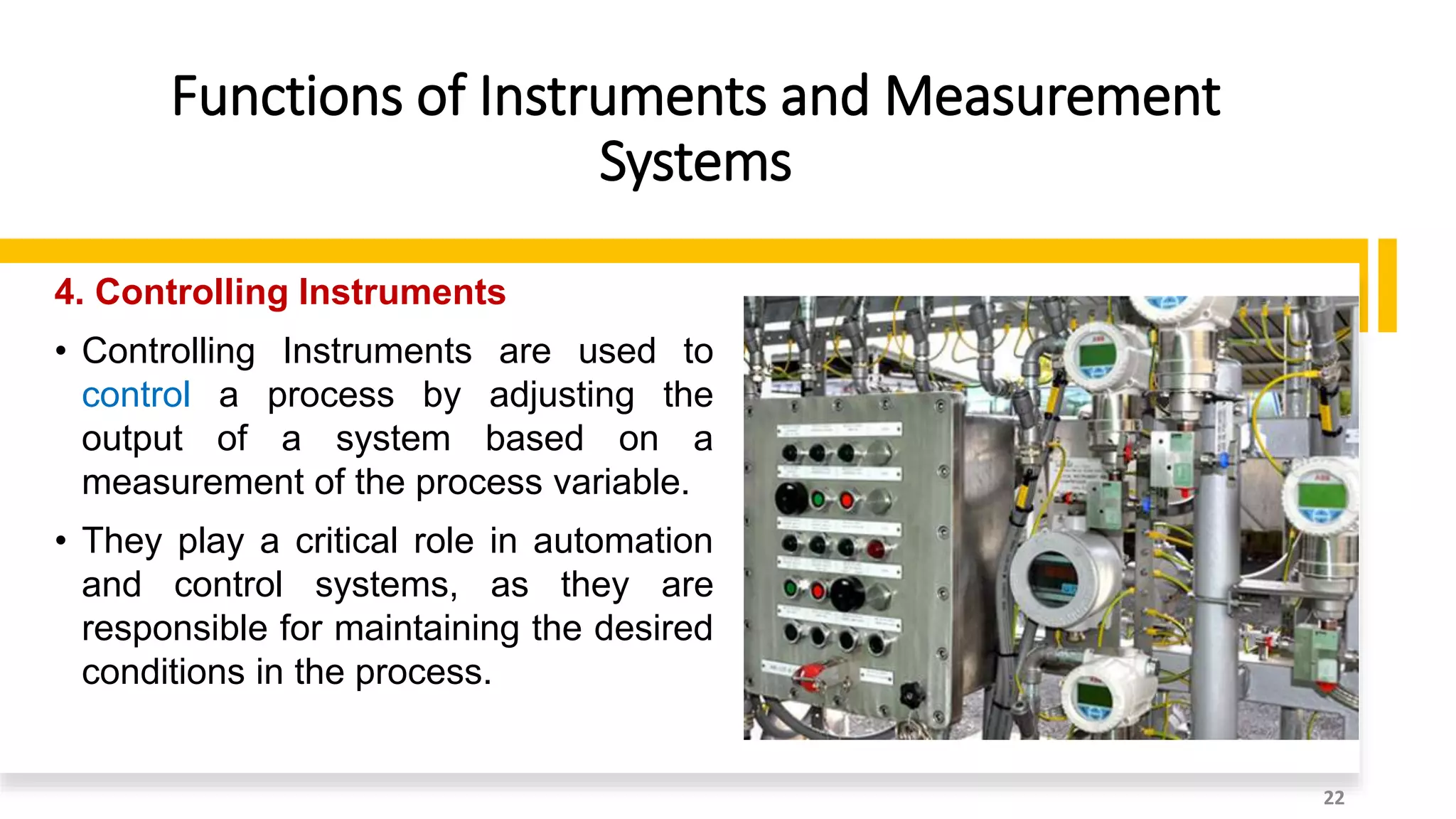 Functions of Instruments and Measurement Systems

4. Controlling Instruments

• Controlling Instruments are used to control a process by adjusting the output of a system based on a measurement of the process variable.

• They play a critical role in automation and control systems, as they are responsible for maintaining the desired conditions in the process.

22